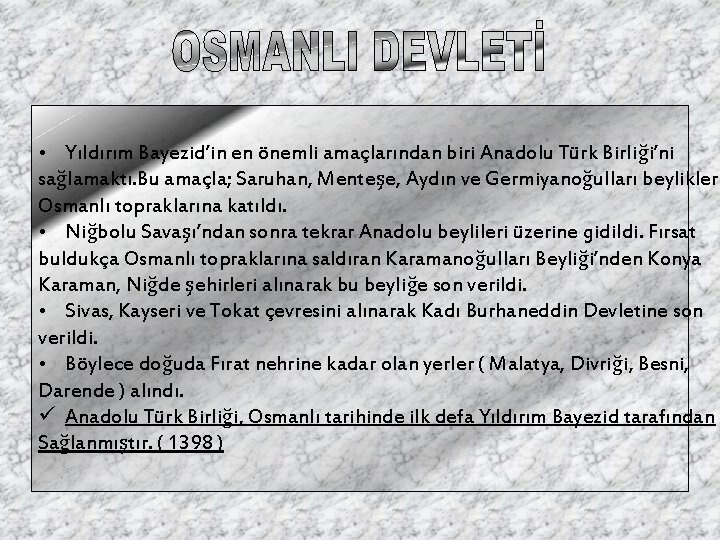 OSMANLI DEVLETİ

• Yıldırım Bayezid'in en önemli amaçlarından biri Anadolu Türk Birliği'ni sağlamaktı.Bu amaçla; Saruhan, Menteşe, Aydın ve Germiyanoğulları beylikler Osmanlı topraklarına katıldı.

• Niğbolu Savaşı'ndan sonra tekrar Anadolu beylileri üzerine gidildi. Fırsat buldukça Osmanlı topraklarına saldıran Karamanoğulları Beyliği'nden Konya Karaman, Niğde şehirleri alınarak bu beyliğe son verildi.

• Sivas, Kayseri ve Tokat çevresini alınarak Kadı Burhaneddin Devletine son verildi.

• Böylece doğuda Fırat nehrine kadar olan yerler ( Malatya, Divriği, Besni, Darende ) alındı.

✓ Anadolu Türk Birliği, Osmanlı tarihinde ilk defa Yıldırım Bayezid tarafından Sağlanmıştır. ( 1398 )